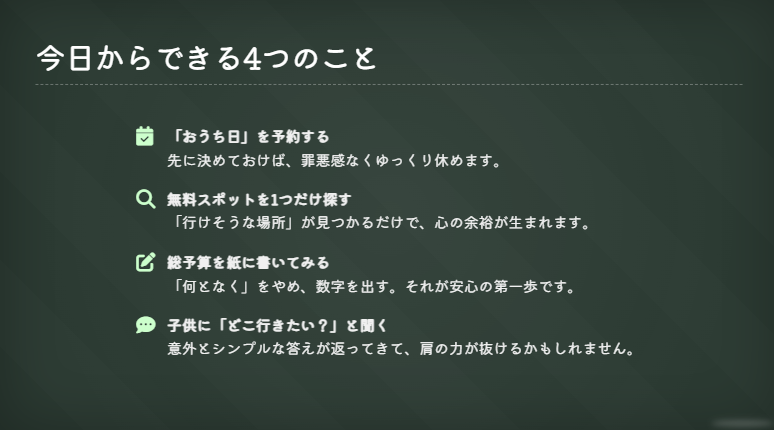 今日からできる4つのこと

「おうち日」を予約する
先に決めておけば、罪悪感なくゆっくり休めます。

無料スポットを1つだけ探す
「行けそうな場所」が見つかるだけで、心の余裕が生まれます。

総予算を紙に書いてみる
「何となく」をやめ、数字を出す。それが安心の第一歩です。

子供に「どこ行きたい？」と聞く
意外とシンプルな答えが返ってきて、肩の力が抜けるかもしれません。